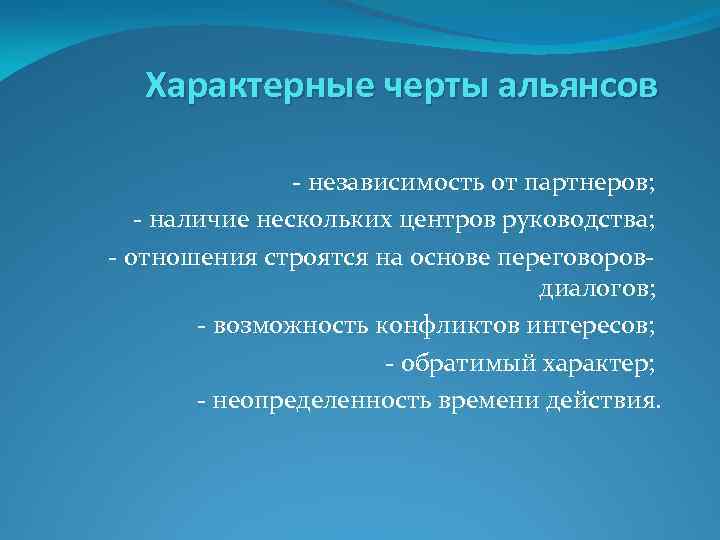 Характерные черты альянсов

- независимость от партнеров;
- наличие нескольких центров руководства;
- отношения строятся на основе переговоров-диалогов;
- возможность конфликтов интересов;
- обратимый характер;
- неопределенность времени действия.